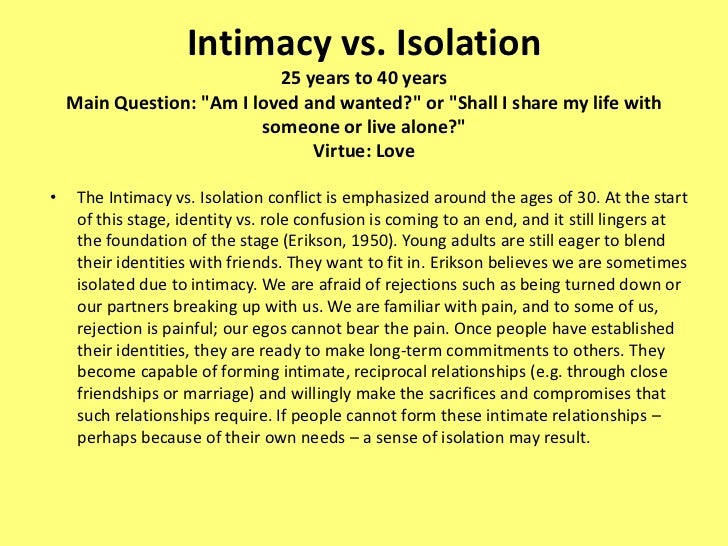 Intimacy vs. Isolation
25 years to 40 years
Main Question: "Am I loved and wanted?" or "Shall I share my life with someone or live alone?"
Virtue: Love

• The Intimacy vs. Isolation conflict is emphasized around the ages of 30. At the start of this stage, identity vs. role confusion is coming to an end, and it still lingers at the foundation of the stage (Erikson, 1950). Young adults are still eager to blend their identities with friends. They want to fit in. Erikson believes we are sometimes isolated due to intimacy. We are afraid of rejections such as being turned down or our partners breaking up with us. We are familiar with pain, and to some of us, rejection is painful; our egos cannot bear the pain. Once people have established their identities, they are ready to make long-term commitments to others. They become capable of forming intimate, reciprocal relationships (e.g. through close friendships or marriage) and willingly make the sacrifices and compromises that such relationships require. If people cannot form these intimate relationships – perhaps because of their own needs – a sense of isolation may result.